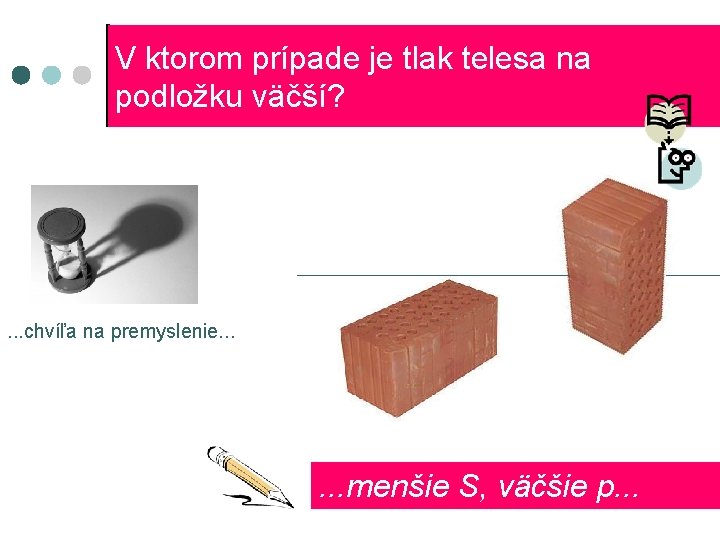 V ktorom prípade je tlak telesa na podložku väčší?

...chvíľa na premyslenie...

...menšie S, väčšie p...